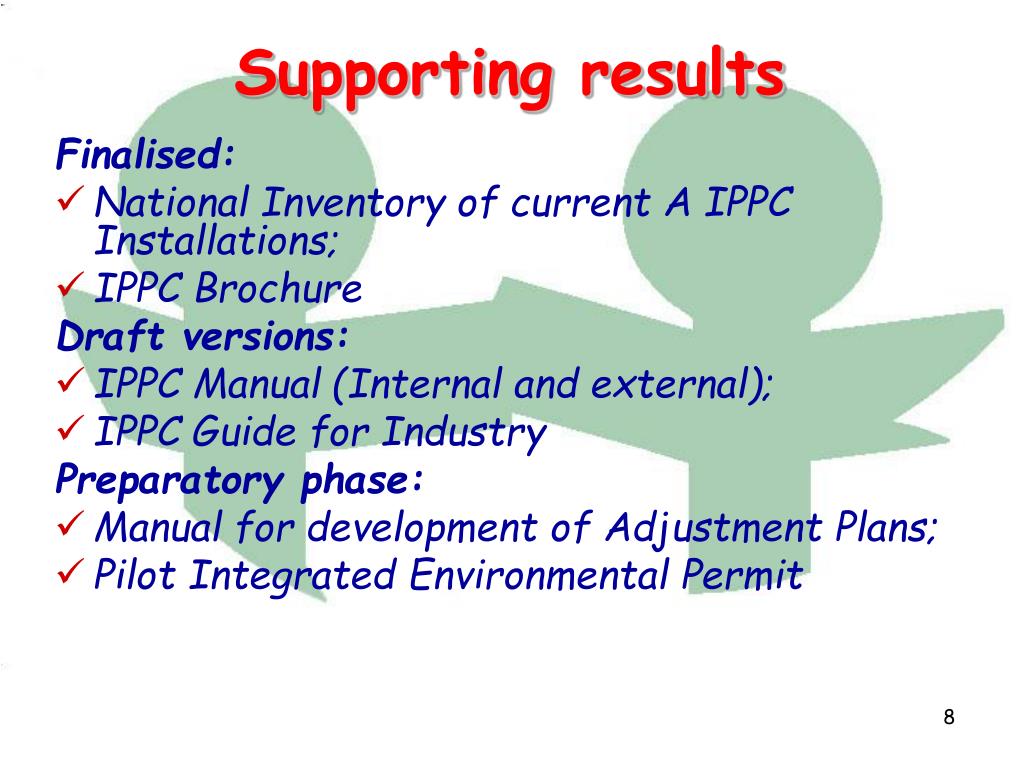 Supporting results

Finalised:

✓ National Inventory of current A IPPC Installations;

✓ IPPC Brochure

Draft versions:

✓ IPPC Manual (Internal and external);

✓ IPPC Guide for Industry

Preparatory phase:

✓ Manual for development of Adjustment Plans;

✓ Pilot Integrated Environmental Permit

8